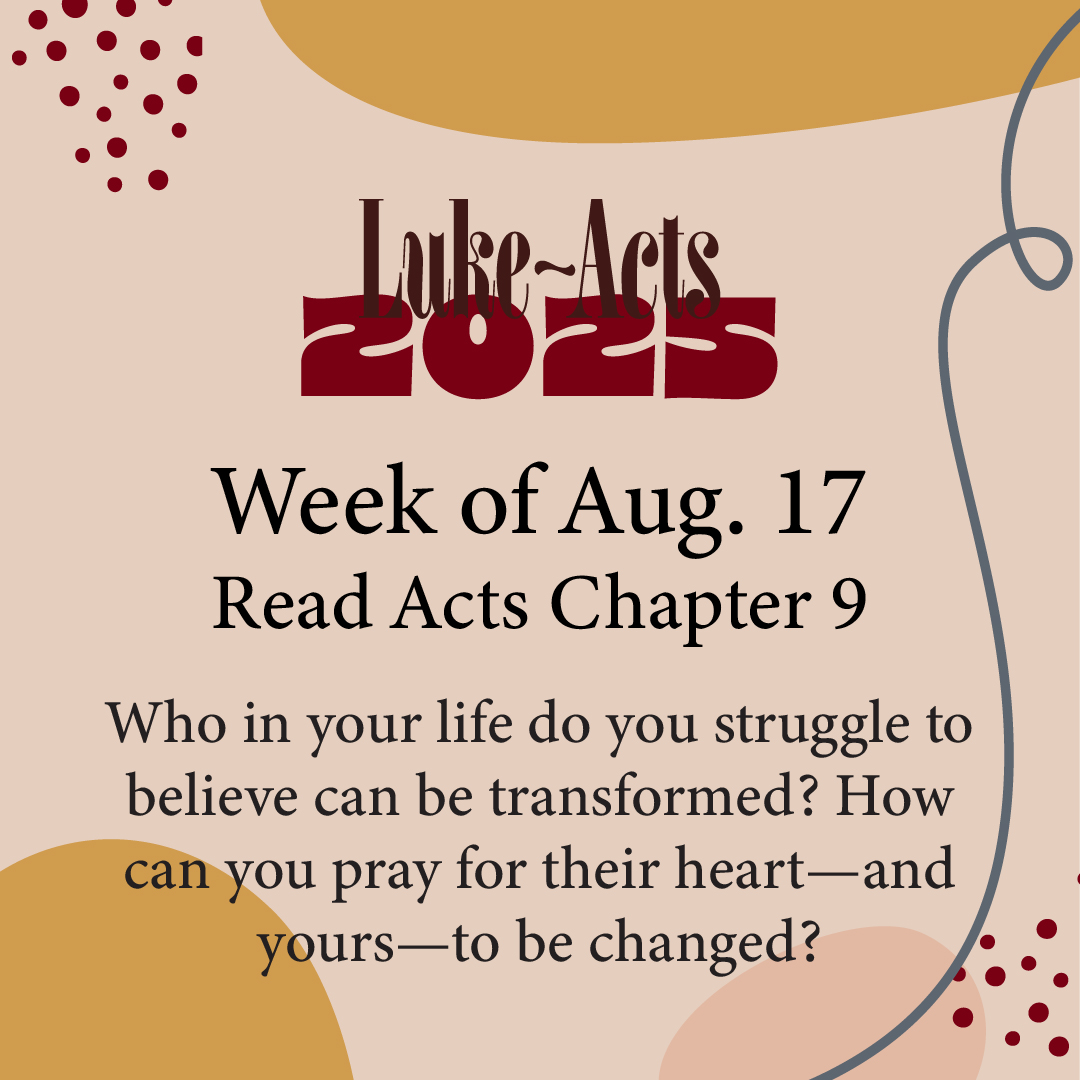 Luke~Acts
2025

Week of Aug. 17
Read Acts Chapter 9

Who in your life do you struggle to believe can be transformed? How can you pray for their heart—and yours—to be changed?